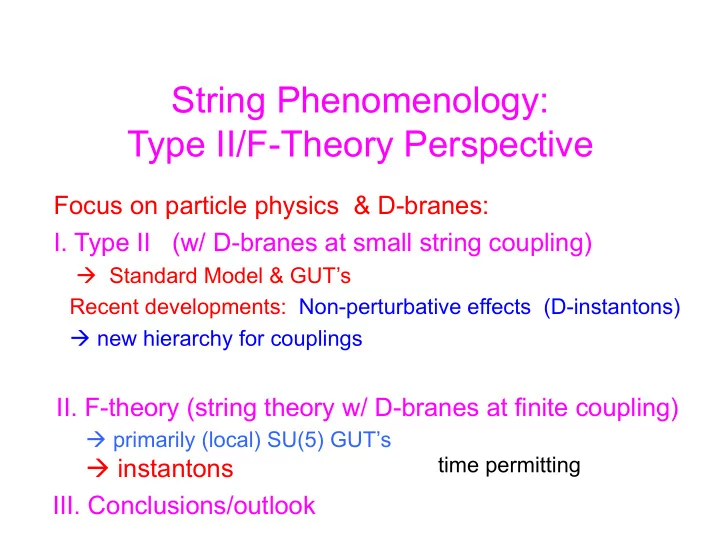 String Phenomenology:
Type II/F-Theory Perspective

Focus on particle physics & D-branes:

I. Type II (w/ D-branes at small string coupling)

→ Standard Model & GUT's

Recent developments: Non-perturbative effects (D-instantons)

→ new hierarchy for couplings

II. F-theory (string theory w/ D-branes at finite coupling)

→ primarily (local) SU(5) GUT's

→ instantons

time permitting

III. Conclusions/outlook